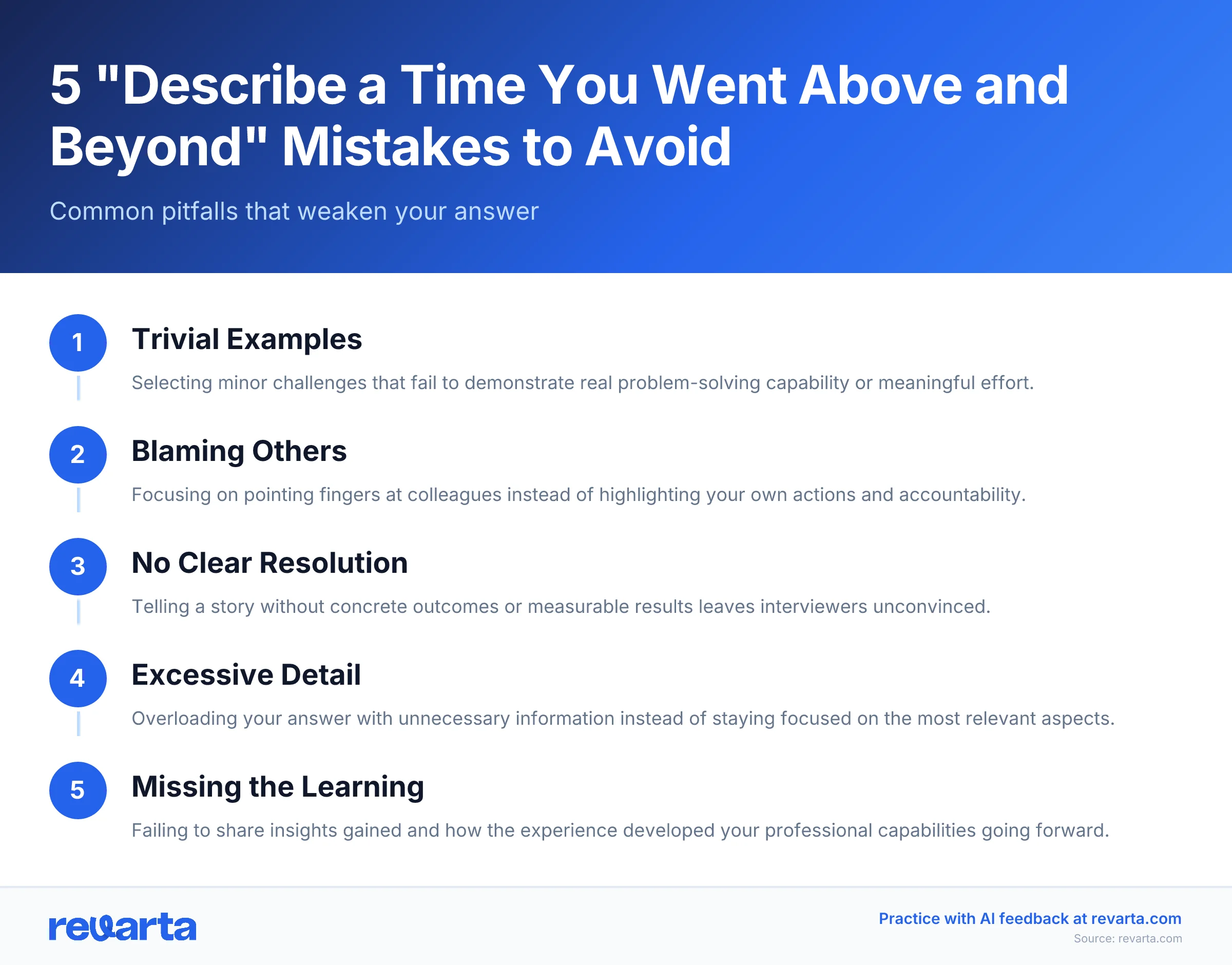 5 "Describe a Time You Went Above and Beyond" Mistakes to Avoid

Common pitfalls that weaken your answer

1
Trivial Examples
Selecting minor challenges that fail to demonstrate real problem-solving capability or meaningful effort.

2
Blaming Others
Focusing on pointing fingers at colleagues instead of highlighting your own actions and accountability.

3
No Clear Resolution
Telling a story without concrete outcomes or measurable results leaves interviewers unconvinced.

4
Excessive Detail
Overloading your answer with unnecessary information instead of staying focused on the most relevant aspects.

5
Missing the Learning
Failing to share insights gained and how the experience developed your professional capabilities going forward.

revarta

Practice with AI feedback at revarta.com
Source: revarta.com